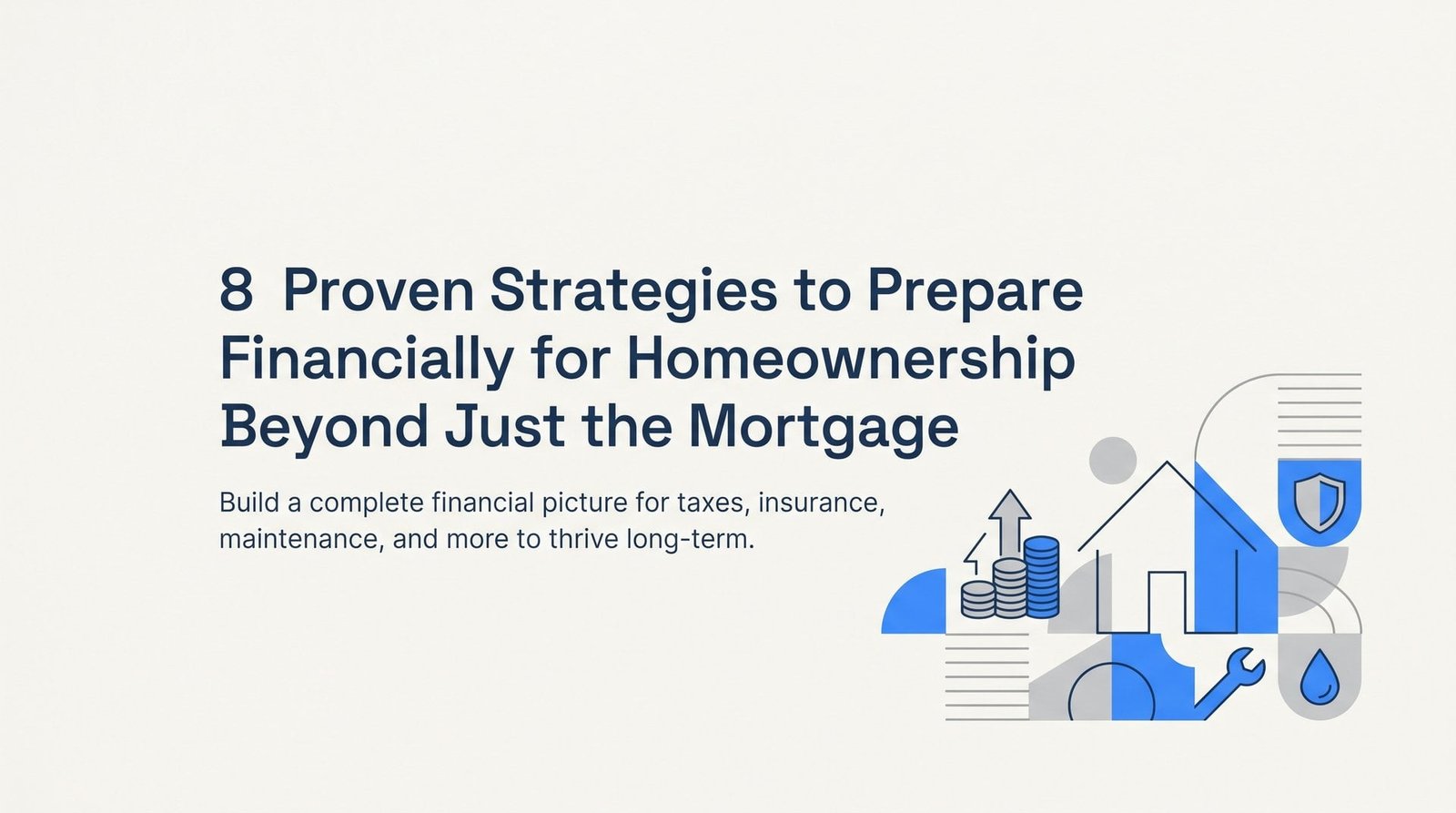 8 Proven Strategies to Prepare Financially for Homeownership Beyond Just the Mortgage

Build a complete financial picture for taxes, insurance, maintenance, and more to thrive long-term.